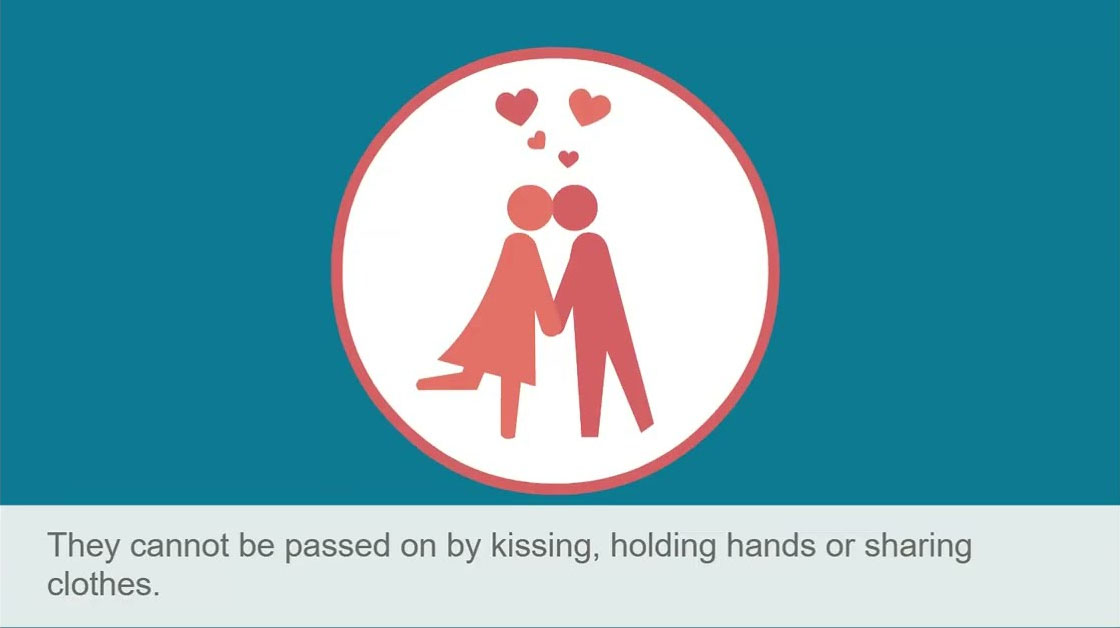 They cannot be passed on by kissing, holding hands or sharing clothes.